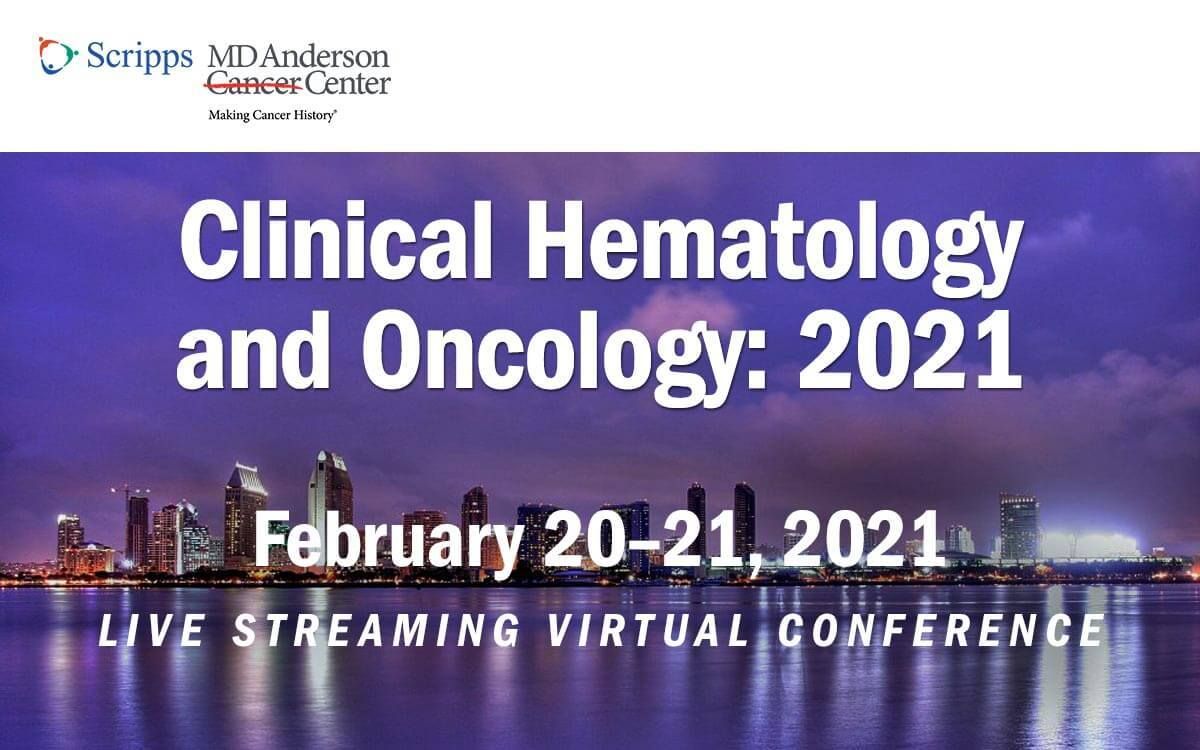 Scripps MD Anderson Cancer Center
Making Cancer History®

Clinical Hematology and Oncology: 2021

February 20–21, 2021

LIVE STREAMING VIRTUAL CONFERENCE